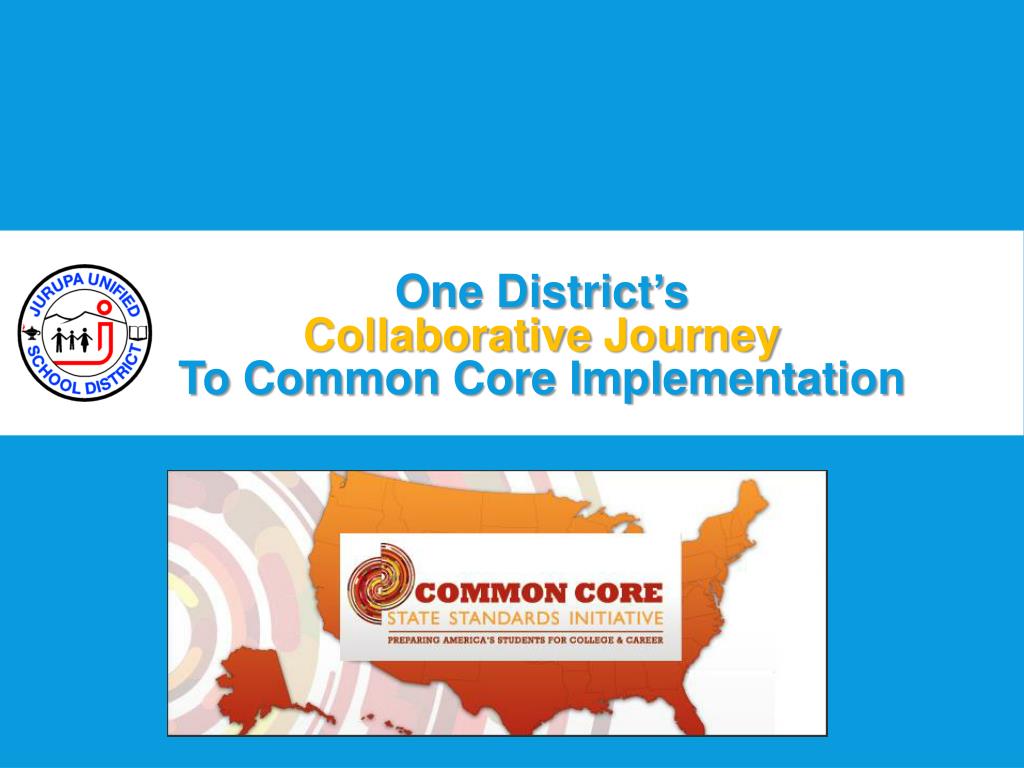 JURUPA UNIFIED SCHOOL DISTRICT

One District's
Collaborative Journey
To Common Core Implementation

COMMON CORE
STATE STANDARDS INITIATIVE
PREPARING AMERICA'S STUDENTS FOR COLLEGE & CAREER